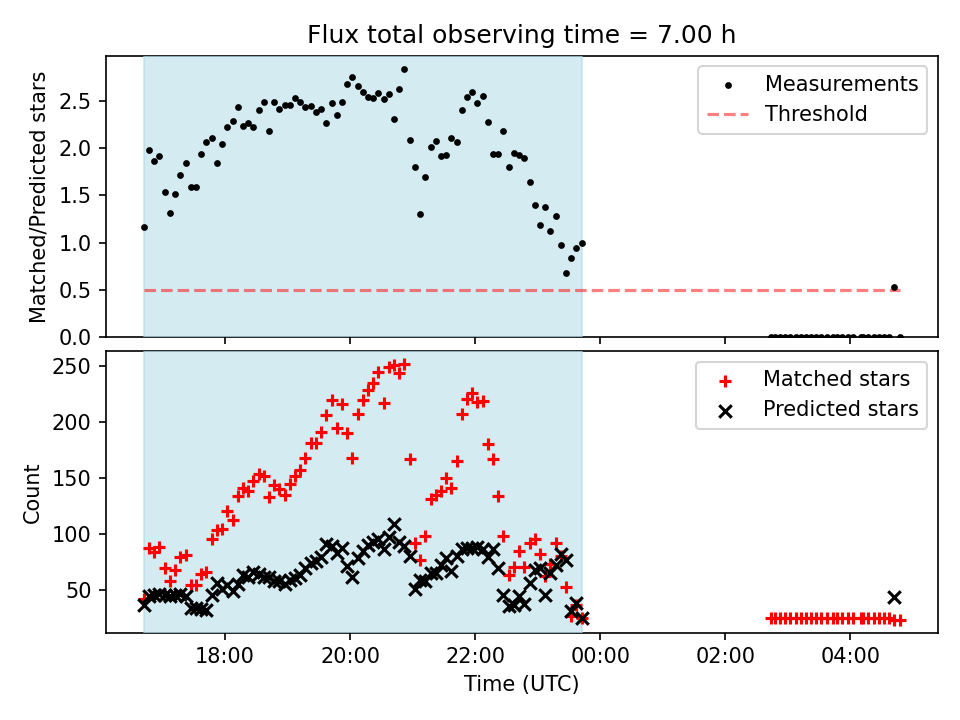 Flux total observing time = 7.00 h

Matched/Predicted stars

2.5
2.0
1.5
1.0
0.5
0.0

Measurements
Threshold

Count

250
200
150
100
50

Matched stars
Predicted stars

18:00
20:00
22:00
00:00
02:00
04:00

Time (UTC)